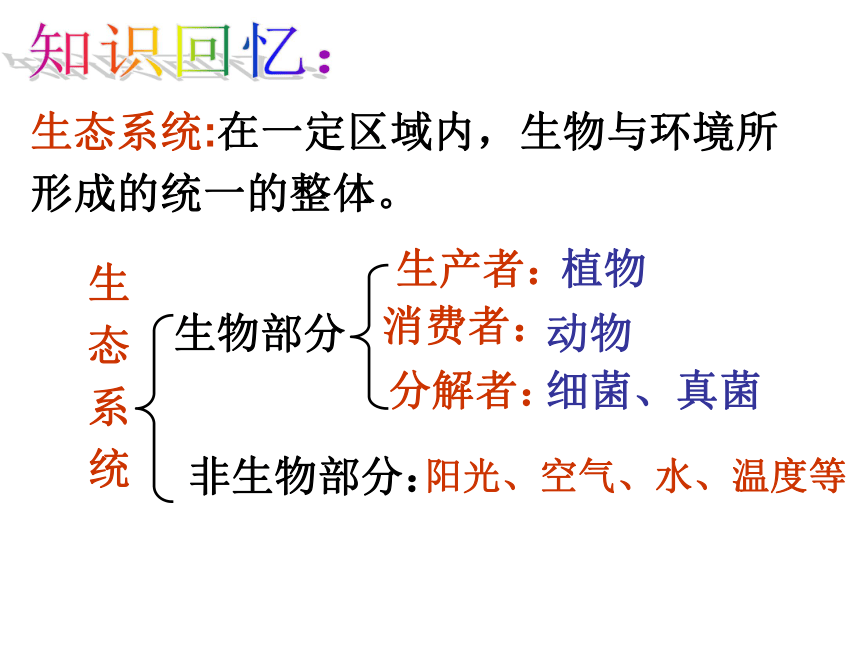 知识回忆:

生态系统:在一定区域内，生物与环境所形成的统一的整体。

生态系统

生物部分

生产者：植物

消费者：动物

分解者：细菌、真菌

非生物部分：阳光、空气、水、温度等